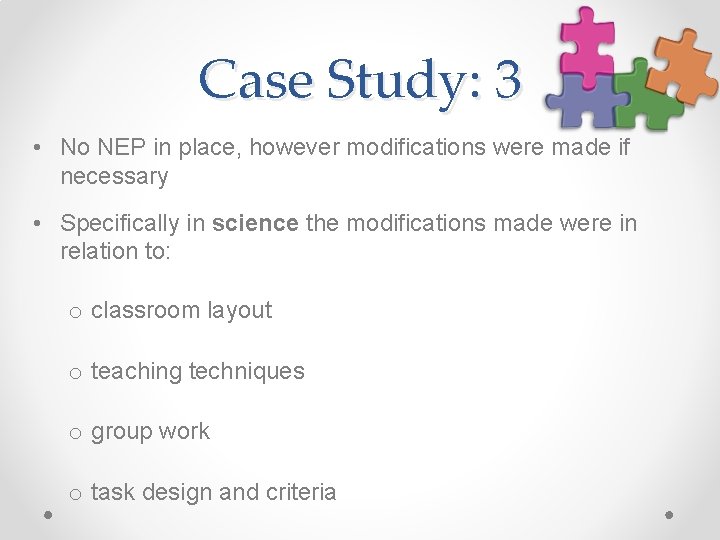 Case Study: 3

• No NEP in place, however modifications were made if necessary

• Specifically in science the modifications made were in relation to:

o classroom layout

o teaching techniques

o group work

o task design and criteria